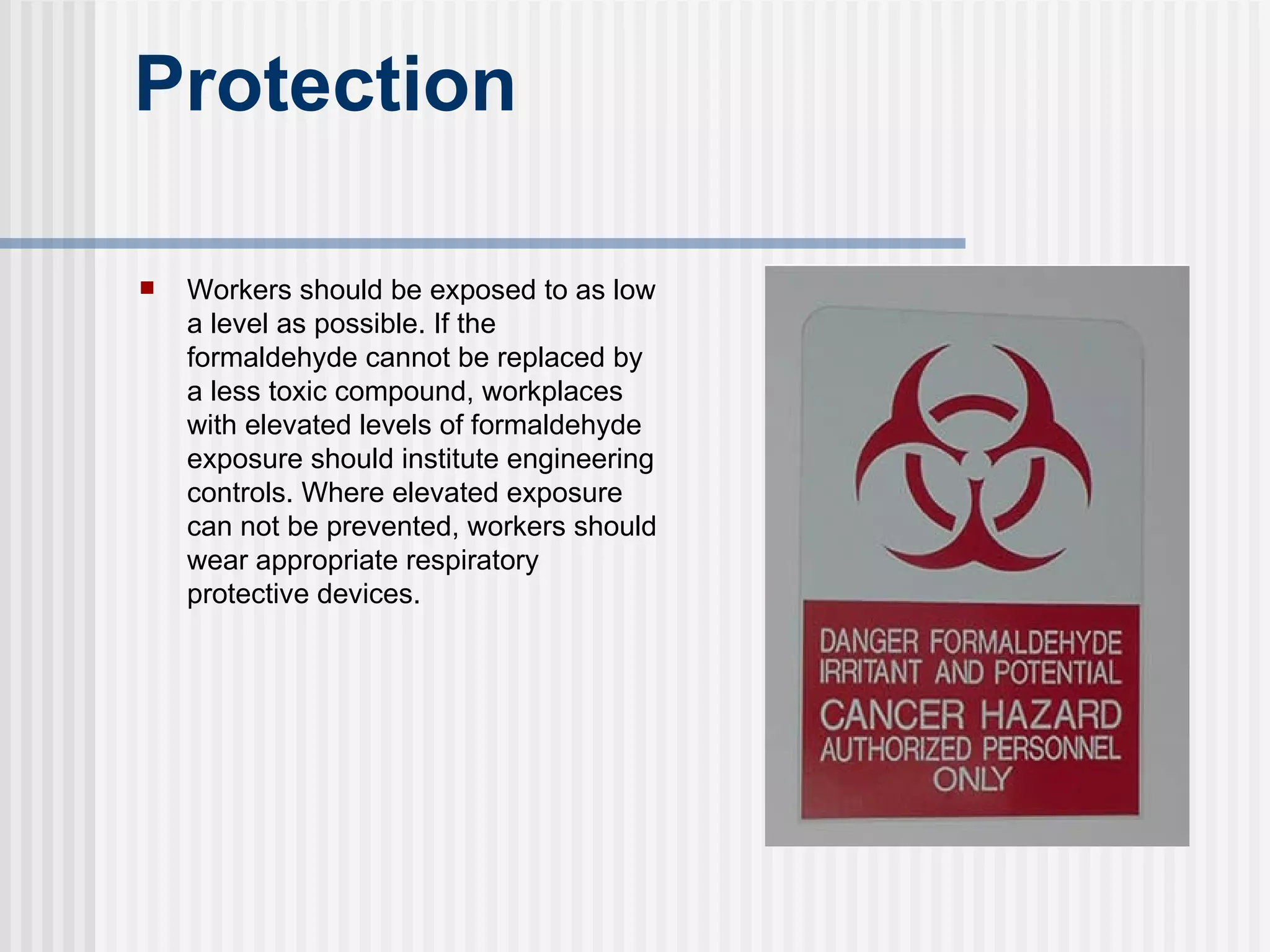 Protection

Workers should be exposed to as low a level as possible. If the formaldehyde cannot be replaced by a less toxic compound, workplaces with elevated levels of formaldehyde exposure should institute engineering controls. Where elevated exposure can not be prevented, workers should wear appropriate respiratory protective devices.

DANGER FORMALDEHYDE
IRRITANT AND POTENTIAL
CANCER HAZARD
AUTHORIZED PERSONNEL
ONLY